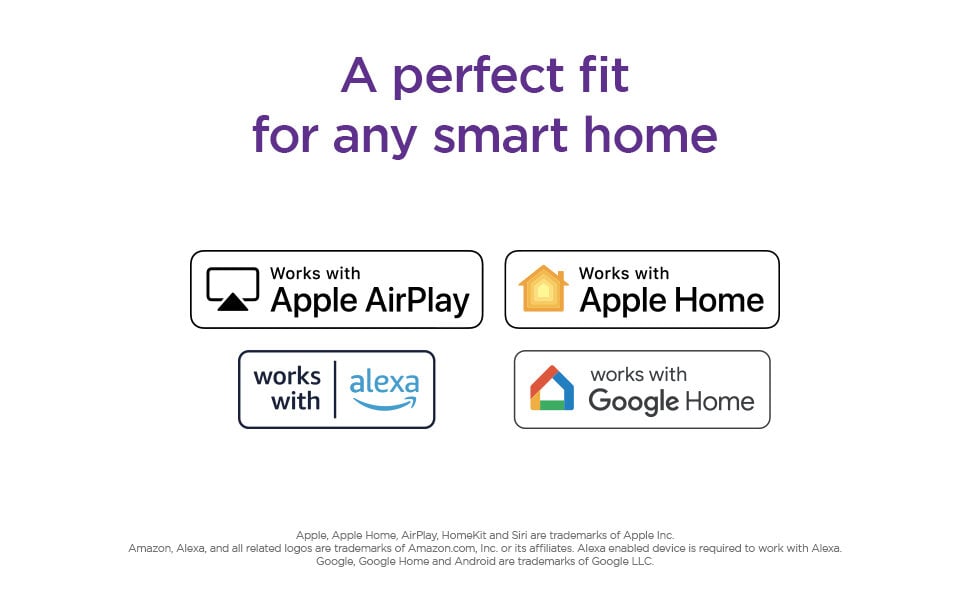 A perfect fit
for any smart home

Works with
Apple AirPlay

Works with
Apple Home

works with
alexa

works with
Google Home

Apple, Apple Home, AirPlay, HomeKit and Siri are trademarks of Apple Inc.
Amazon, Alexa, and all related logos are trademarks of Amazon.com, Inc. or its affiliates. Alexa enabled device is required to work with Alexa.
Google, Google Home and Android are trademarks of Google LLC.